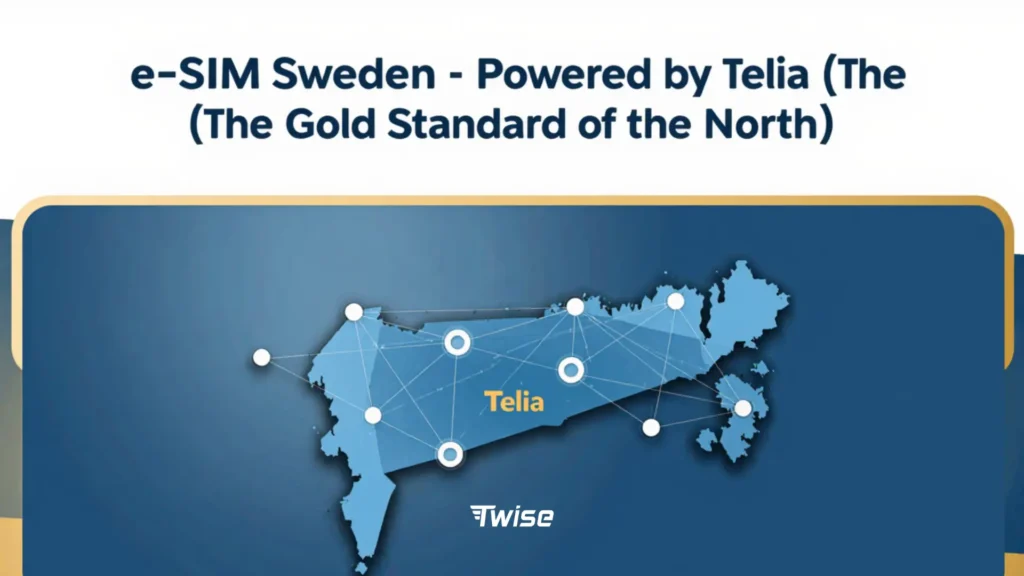 e-SIM Sweden - Powered by Telia (The
(The Gold Standard of the North)

Telia

Twise